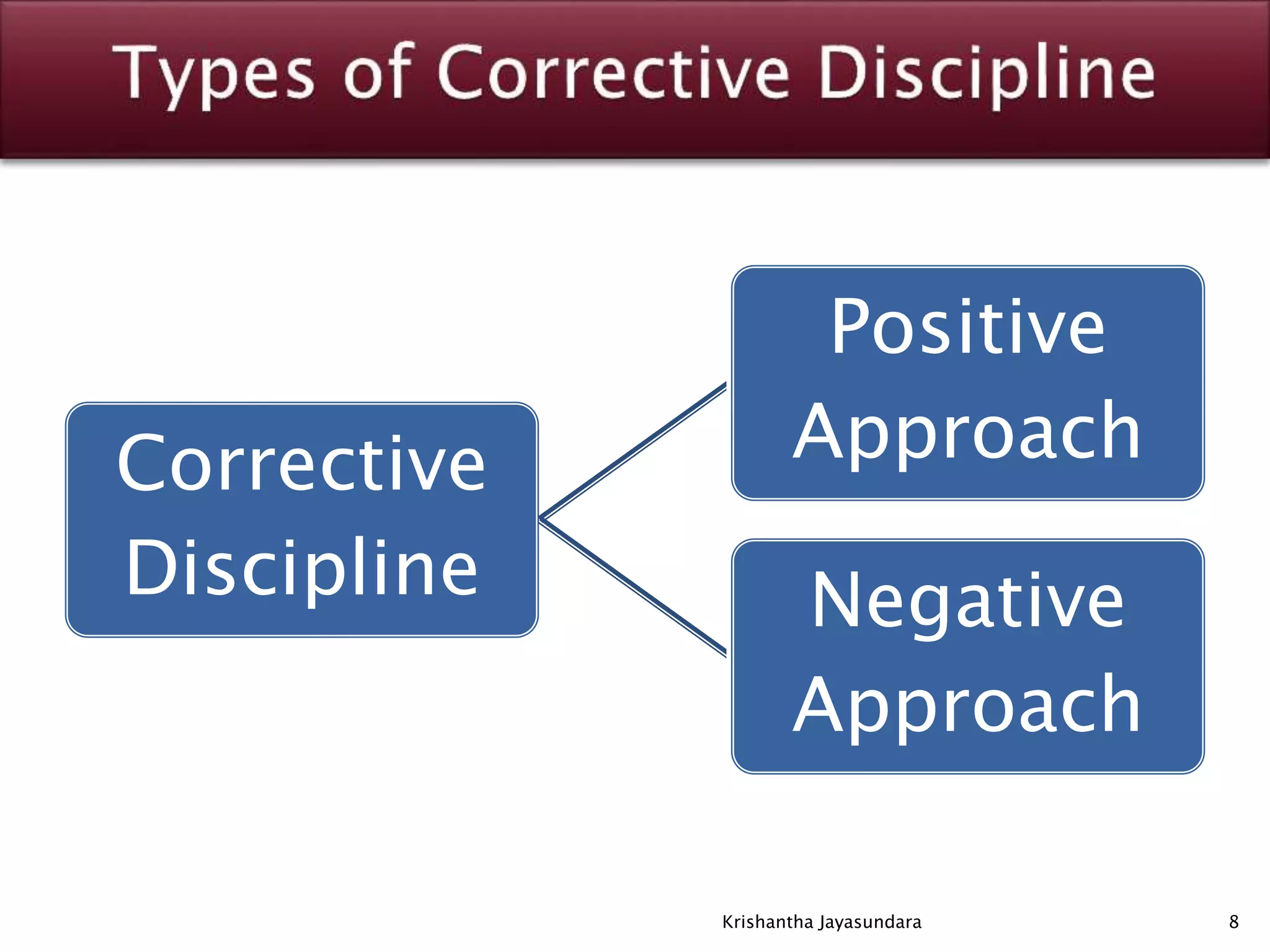 Types of Corrective Discipline

Corrective Discipline

Positive Approach

Negative Approach

Krishantha Jayasundara

8